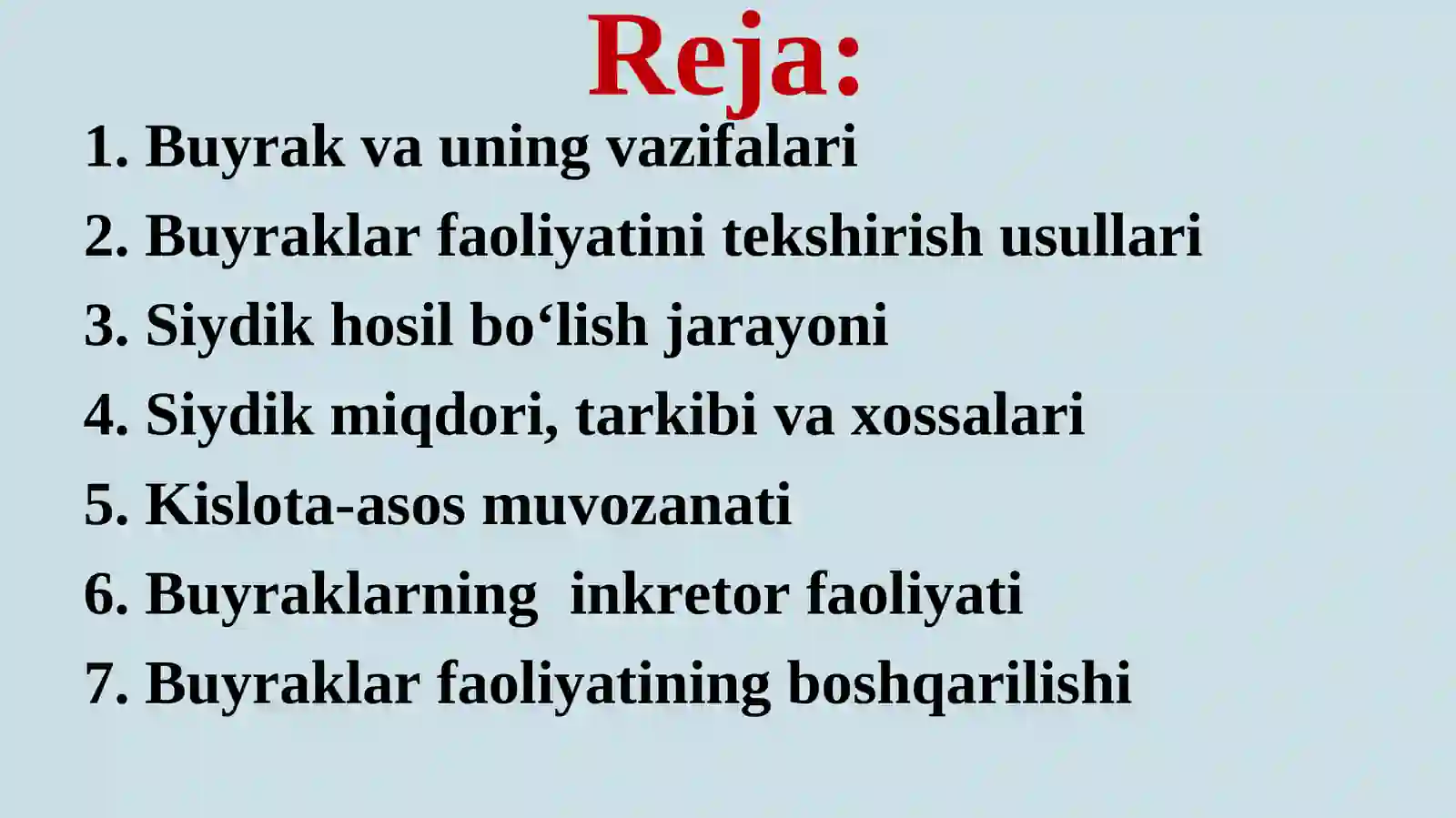 Reja:

1. Buyrak va uning vazifalari
2. Buyraklar faoliyatini tekshirish usullari
3. Siydik hosil bo‘lish jarayoni
4. Siydik miqdori, tarkibi va xossalari
5. Kislota-asos muvozanati
6. Buyraklarning  inkretor faoliyati
7. Buyraklar faoliyatining boshqarilishi